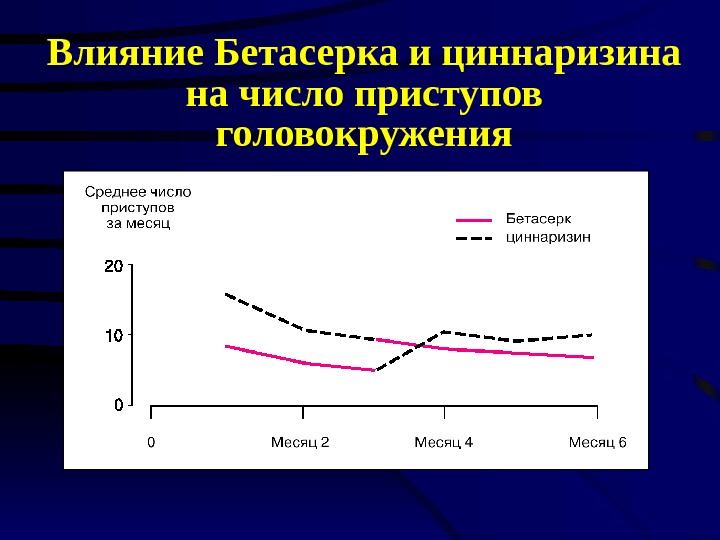 Влияние Бетасерка и циннаризина на число приступов головокружения

Среднее число приступов за месяц

Бетасерк
циннаризин

20
10
0

0
Месяц 2
Месяц 4
Месяц 6